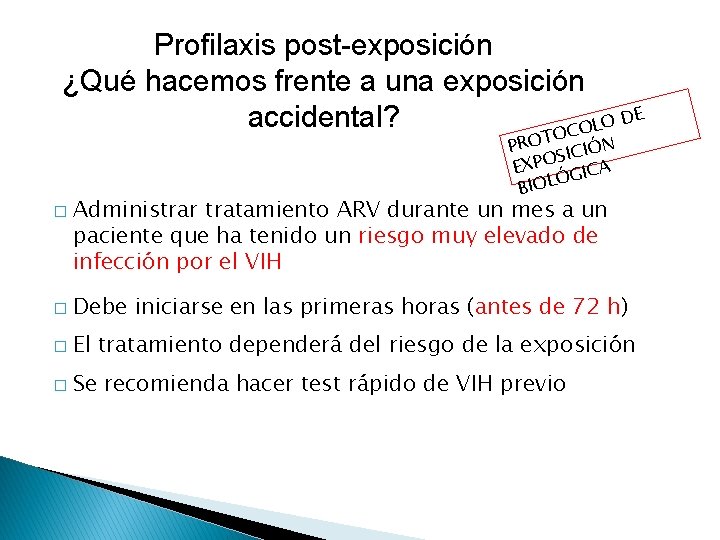 Profilaxis post-exposición
¿Qué hacemos frente a una exposición accidental?

PROTOCOLO DE EXPOSICIÓN BIOLÓGICA

□ Administrar tratamiento ARV durante un mes a un paciente que ha tenido un riesgo muy elevado de infección por el VIH

□ Debe iniciarse en las primeras horas (antes de 72 h)

□ El tratamiento dependerá del riesgo de la exposición

□ Se recomienda hacer test rápido de VIH previo